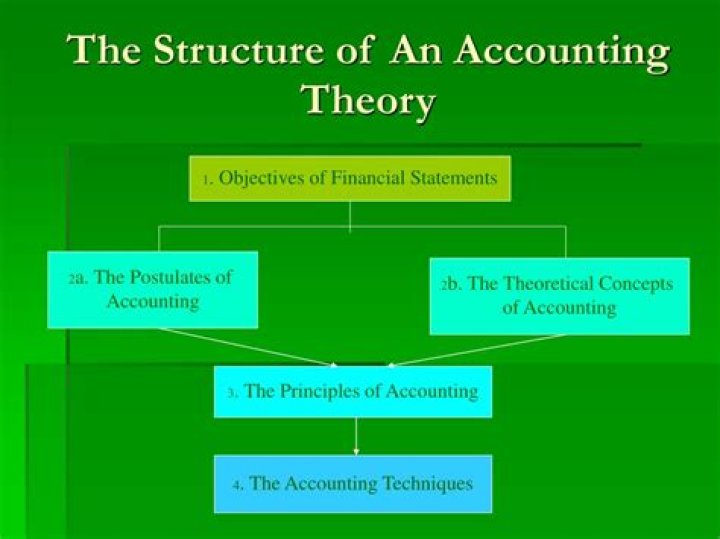 The Structure of An Accounting Theory

1. Objectives of Financial Statements

2a. The Postulates of Accounting

2b. The Theoretical Concepts of Accounting

3. The Principles of Accounting

4. The Accounting Techniques